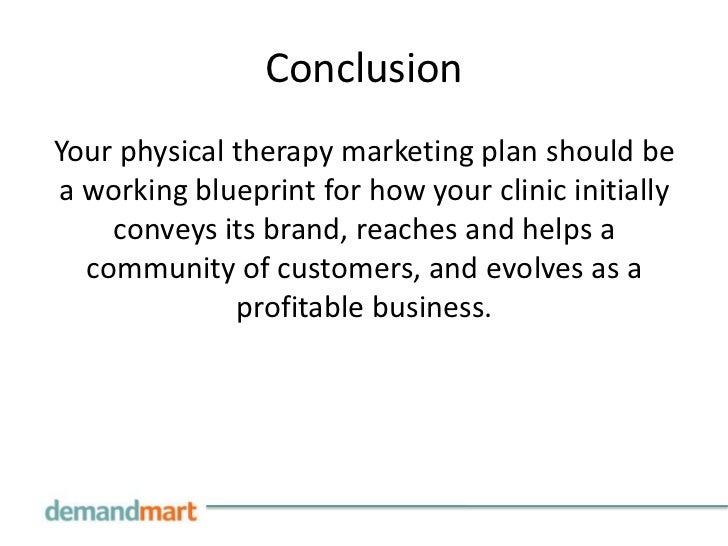 Conclusion

Your physical therapy marketing plan should be a working blueprint for how your clinic initially conveys its brand, reaches and helps a community of customers, and evolves as a profitable business.

demandmart